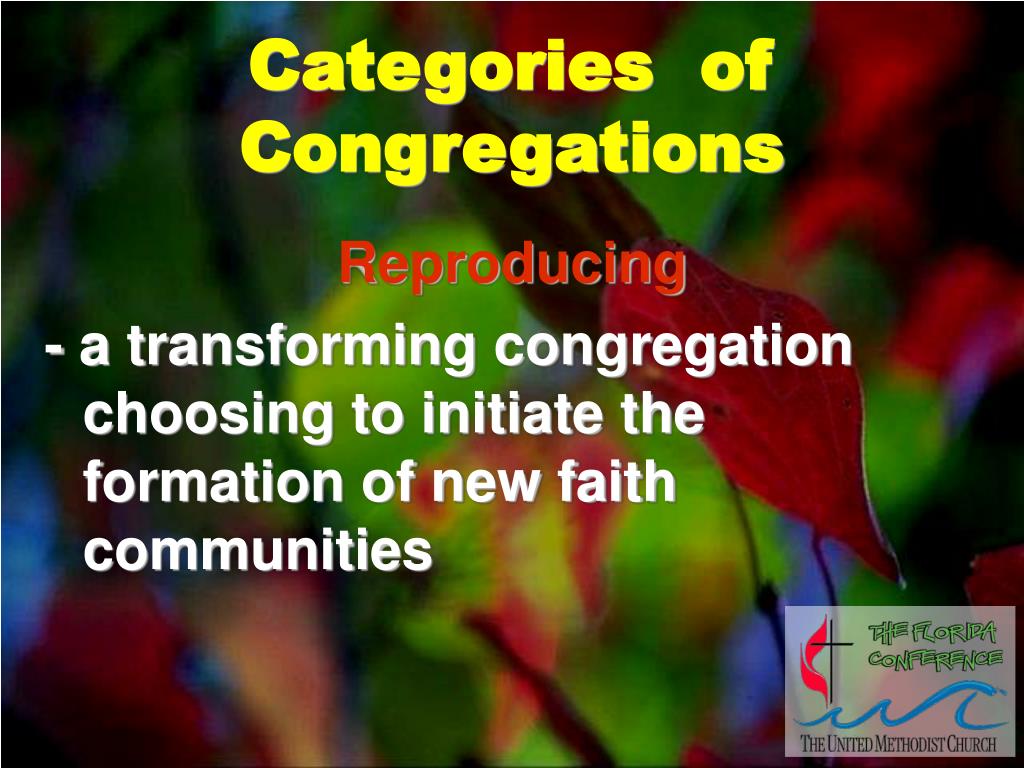 Categories of Congregations

Reproducing

- a transforming congregation choosing to initiate the formation of new faith communities

THE FLORIDA CONFERENCE

THE UNITED METHODIST CHURCH